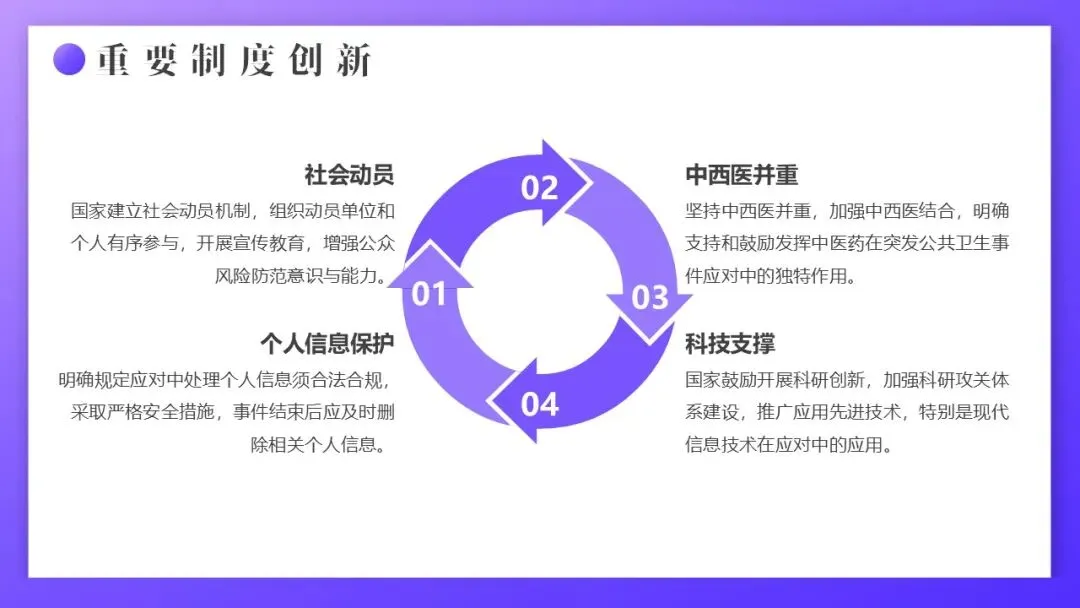 重要制度创新

社会动员
国家建立社会动员机制，组织动员单位和个人有序参与，开展宣传教育，增强公众风险防范意识与能力。

个人信息保护
明确规定应对中处理个人信息须合法合规，采取严格安全措施，事件结束后应及时删除相关个人信息。

01
02
03
04

中西医并重
坚持中西医并重，加强中西医结合，明确支持和鼓励发挥中医药在突发公共卫生事件应对中的独特作用。

科技支撑
国家鼓励开展科研创新，加强科研攻关体系建设，推广应用先进技术，特别是现代信息技术在应对中的应用。